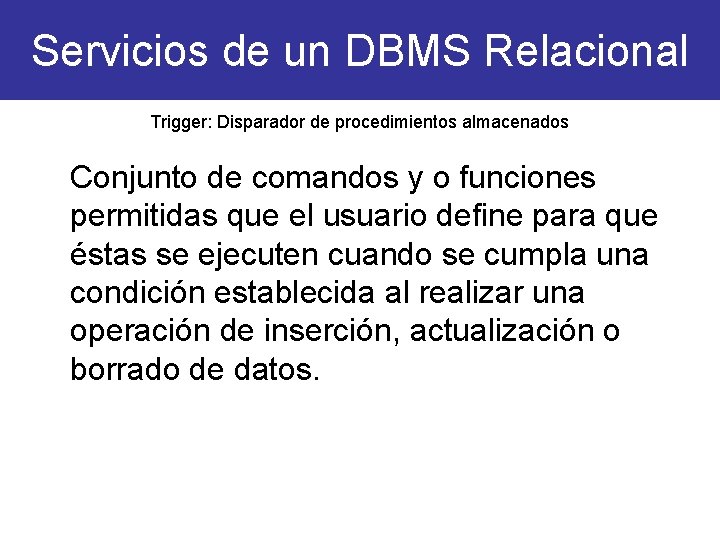 Servicios de un DBMS Relacional

Trigger: Disparador de procedimientos almacenados

Conjunto de comandos y o funciones permitidas que el usuario define para que éstas se ejecuten cuando se cumpla una condición establecida al realizar una operación de inserción, actualización o borrado de datos.